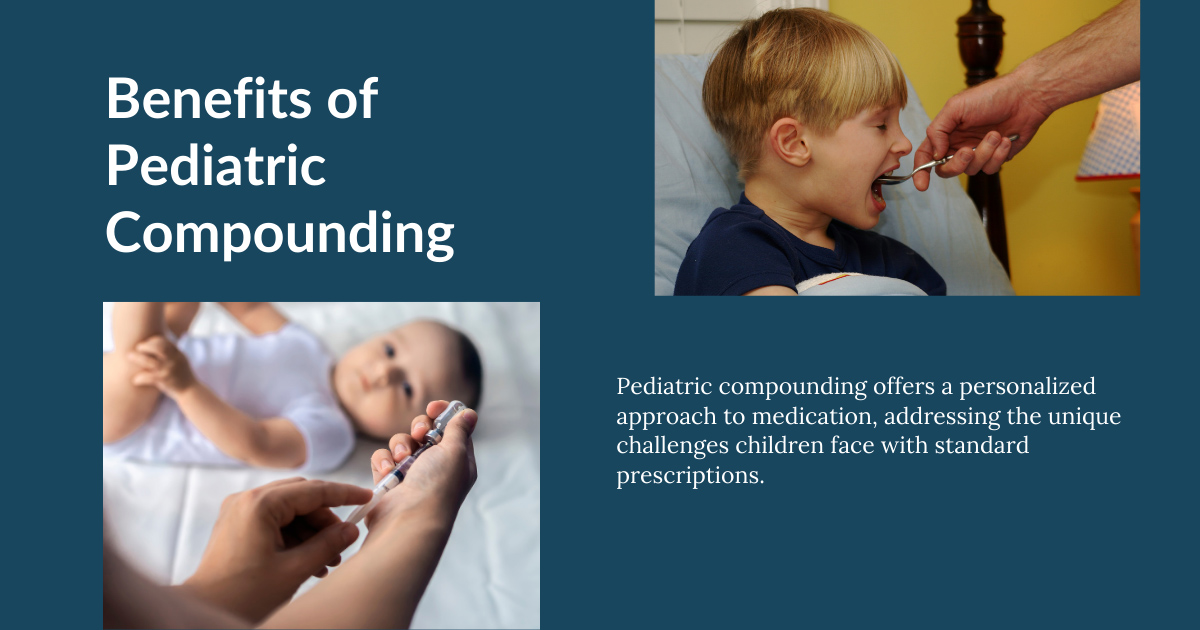 Benefits of Pediatric Compounding

Pediatric compounding offers a personalized approach to medication, addressing the unique challenges children face with standard prescriptions.